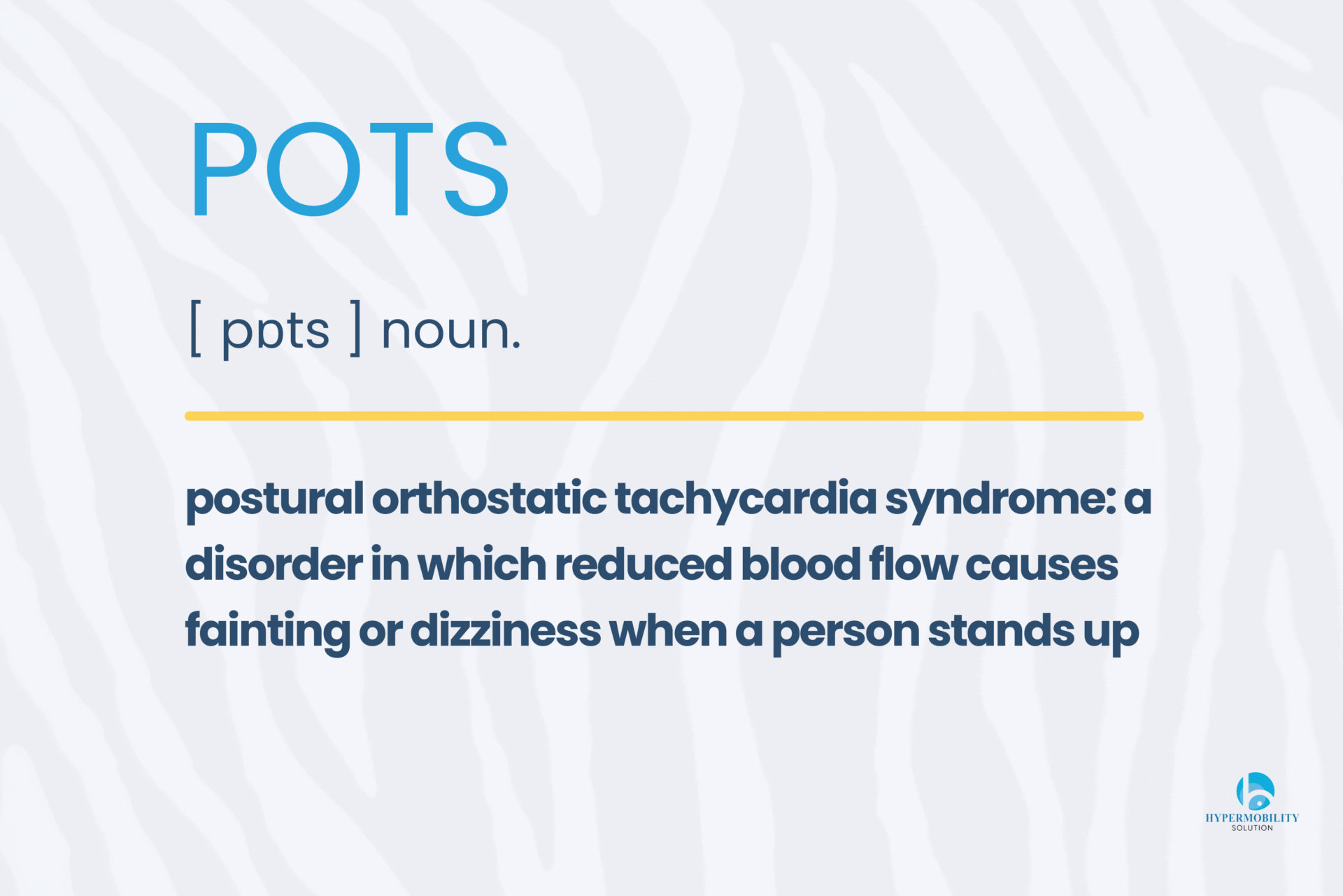 POTS

[ pɒts ] noun.

postural orthostatic tachycardia syndrome: a disorder in which reduced blood flow causes fainting or dizziness when a person stands up

HYPERMOBILITY
SOLUTION